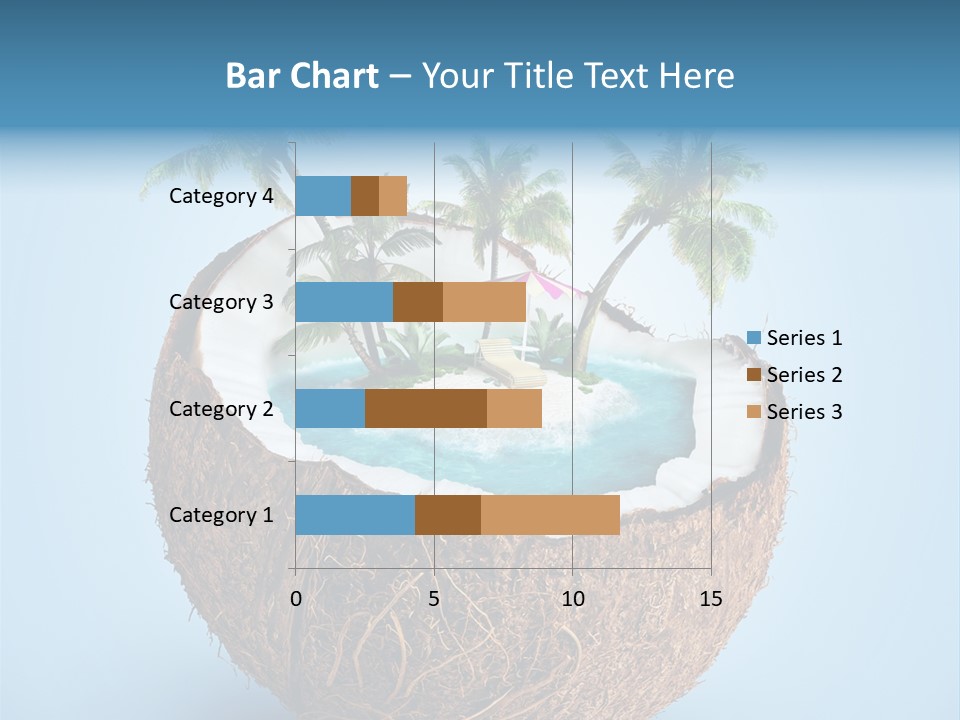 Bar Chart – Your Title Text Here

Category 4
Category 3
Category 2
Category 1

0 5 10 15

Series 1
Series 2
Series 3